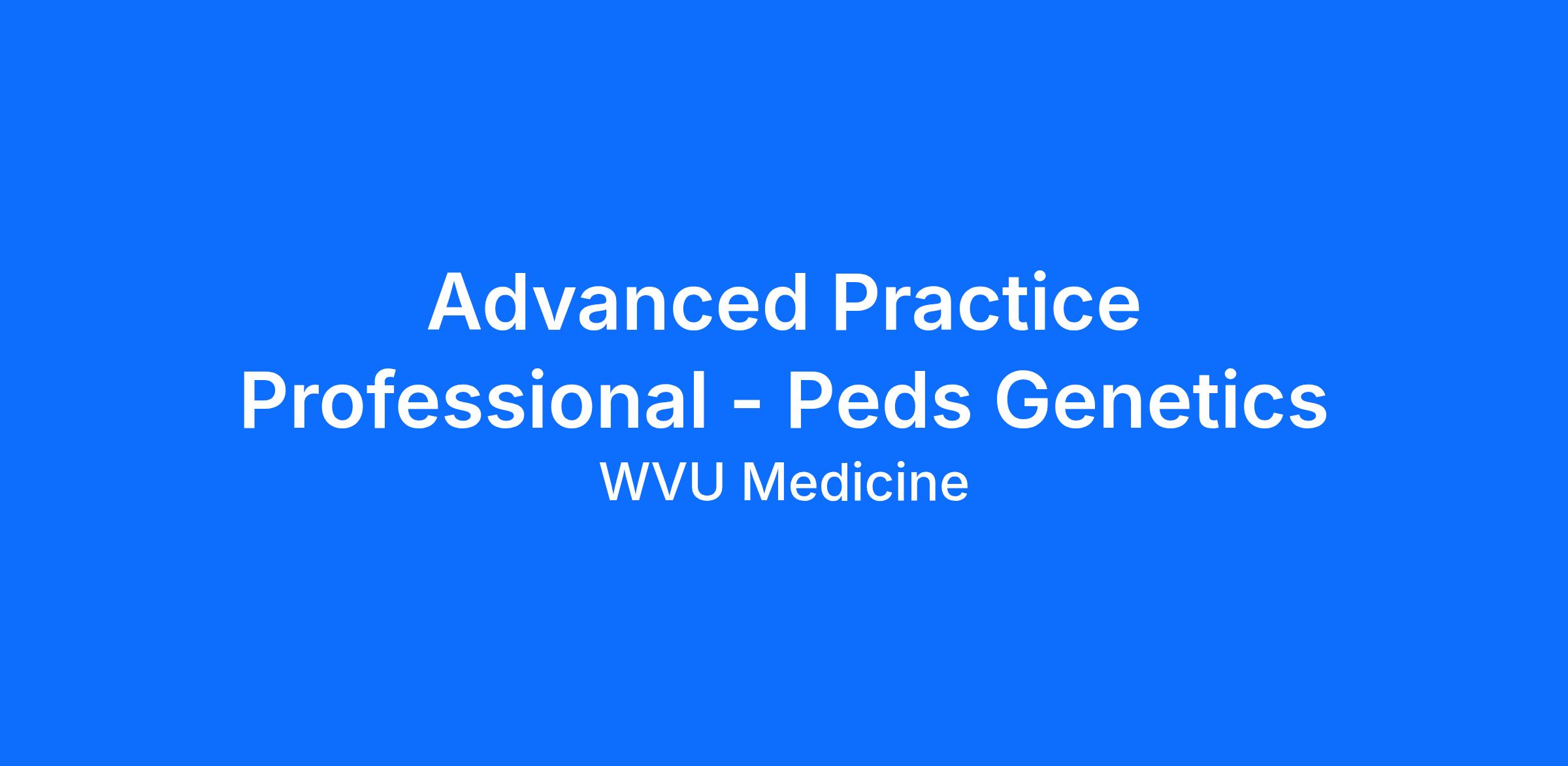 Advanced Practice Professional - Peds Genetics

WVU Medicine